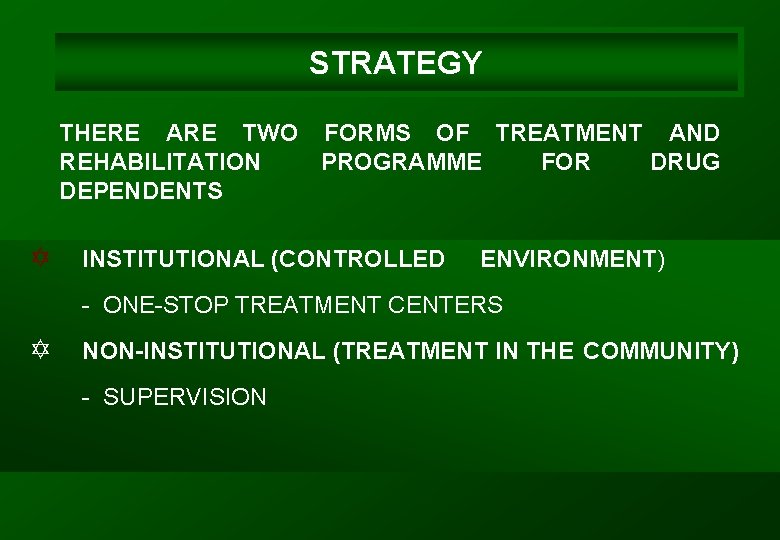 STRATEGY

THERE ARE TWO FORMS OF TREATMENT AND REHABILITATION PROGRAMME FOR DRUG DEPENDENTS

✡ INSTITUTIONAL (CONTROLLED ENVIRONMENT)

- ONE-STOP TREATMENT CENTERS

✡ NON-INSTITUTIONAL (TREATMENT IN THE COMMUNITY)

- SUPERVISION